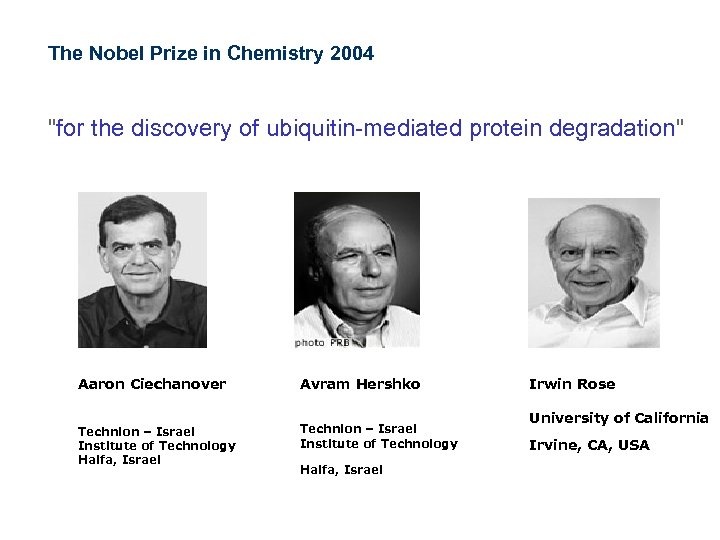 The Nobel Prize in Chemistry 2004

"for the discovery of ubiquitin-mediated protein degradation"

photo PRB

Aaron Ciechanover

Technion – Israel
Institute of Technology
Haifa, Israel

Avram Hershko

Technion – Israel
Institute of Technology

Haifa, Israel

Irwin Rose

University of California

Irvine, CA, USA